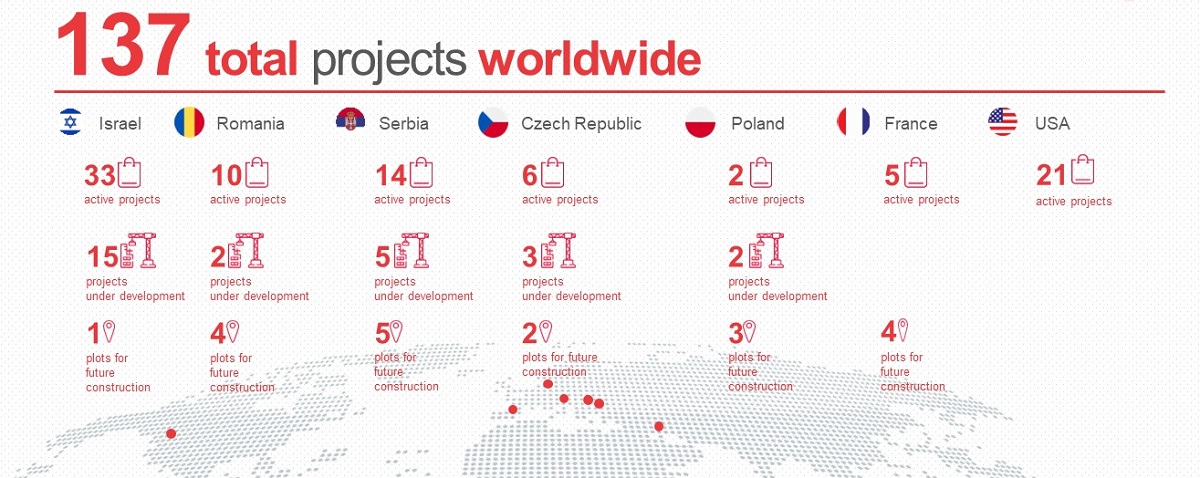 137 total projects worldwide

Israel

33 active projects

15 projects under development

1 plots for future construction

Romania

10 active projects

2 projects under development

4 plots for future construction

Serbia

14 active projects

5 projects under development

5 plots for future construction

Czech Republic

6 active projects

3 projects under development

2 plots for future construction

Poland

2 active projects

2 projects under development

3 plots for future construction

France

5 active projects

4 plots for future construction

USA

21 active projects